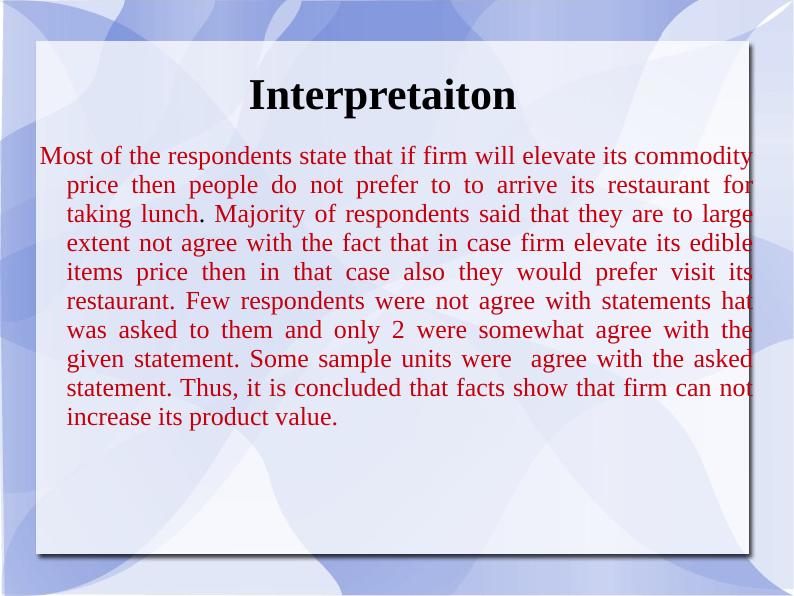 Interpretaiton

Most of the respondents state that if firm will elevate its commodity price then people do not prefer to to arrive its restaurant for taking lunch. Majority of respondents said that they are to large extent not agree with the fact that in case firm elevate its edible items price then in that case also they would prefer visit its restaurant. Few respondents were not agree with statements hat was asked to them and only 2 were somewhat agree with the given statement. Some sample units were agree with the asked statement. Thus, it is concluded that facts show that firm can not increase its product value.